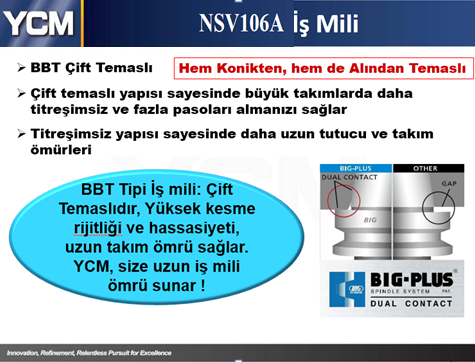 YCM

NSV106A İş Mili

➢ BBT Çift Temaslı

Hem Konikten, hem de Alından Temaslı

➢ Çift temaslı yapısı sayesinde büyük takımlarda daha titreşimsiz ve fazla pasoları almanızı sağlar

➢ Titreşimsiz yapısı sayesinde daha uzun tutucu ve takım ömürleri

BBT Tipi İş mili: Çift Temaslıdır, Yüksek kesme rijitliği ve hassasiyeti, uzun takım ömrü sağlar. YCM, size uzun iş mili ömrü sunar !

BIG-PLUS
OTHER
DUAL CONTACT
GAP
BIG

BIG-PLUS®
SPINDLE SYSTEM PAT.
DUAL CONTACT

Innovation, Refinement, Relentless Pursuit for Excellence